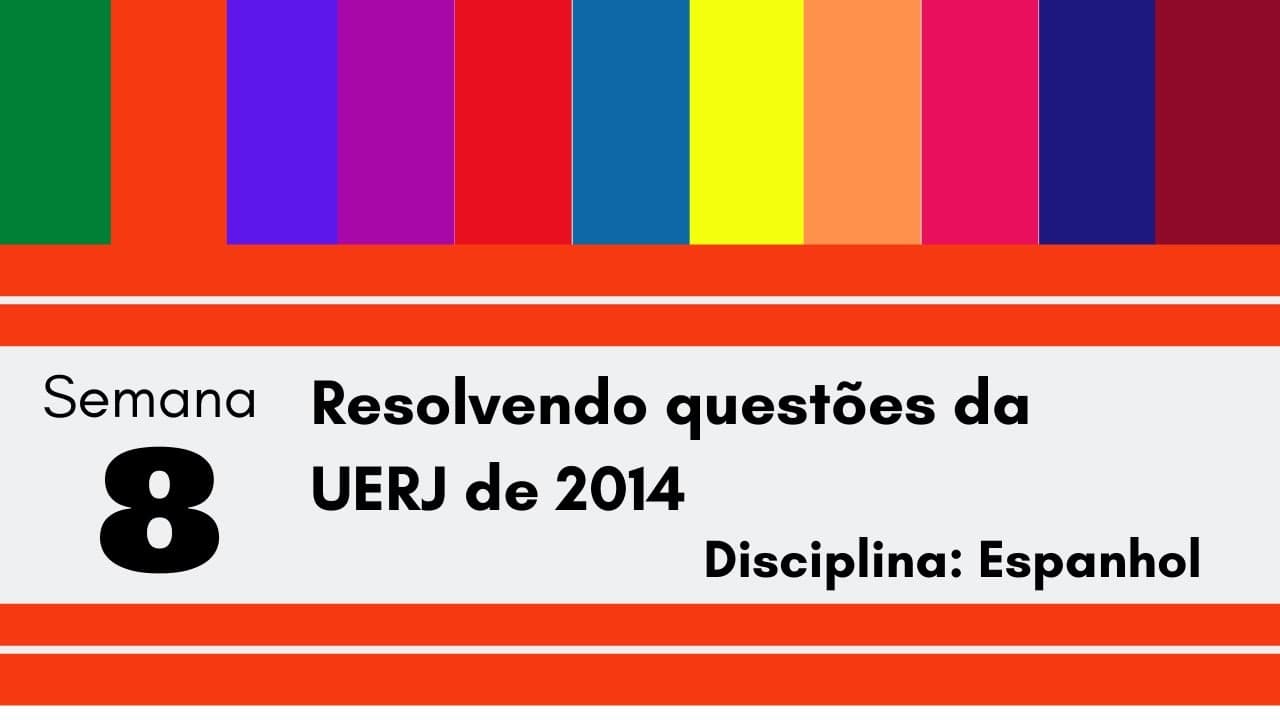 Semana
8

Resolvendo questões da UERJ de 2014

Disciplina: Espanhol